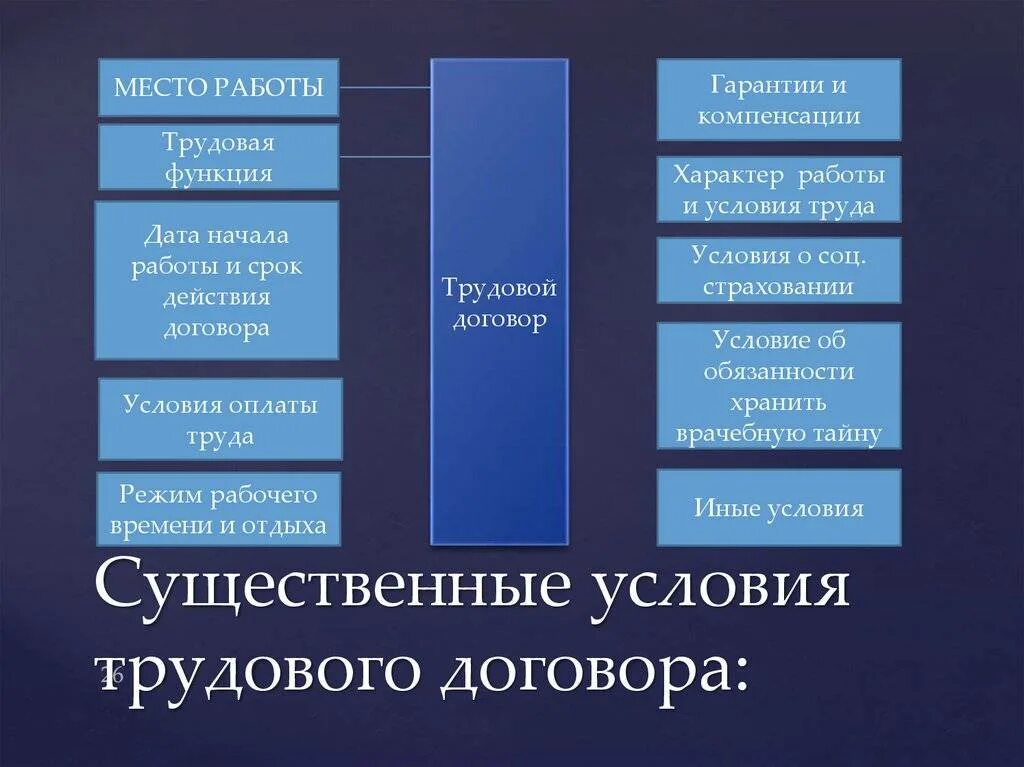 МЕСТО РАБОТЫ

Трудовая функция

Дата начала работы и срок действия договора

Условия оплаты труда

Режим рабочего времени и отдыха

Трудовой договор

Гарантии и компенсации

Характер работы и условия труда

Условия о соц. страховании

Условие об обязанности хранить врачебную тайну

Иные условия

Существенные условия трудового договора:

26